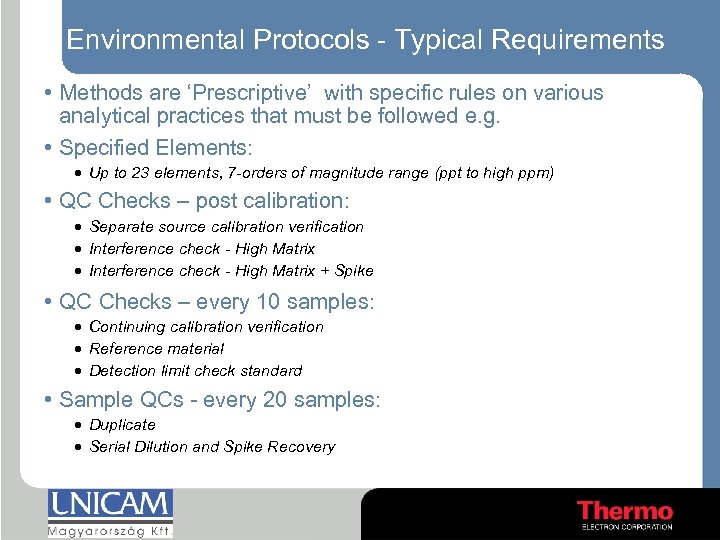 Environmental Protocols - Typical Requirements

• Methods are 'Prescriptive' with specific rules on various analytical practices that must be followed e.g.

• Specified Elements:
• Up to 23 elements, 7-orders of magnitude range (ppt to high ppm)

• QC Checks – post calibration:
• Separate source calibration verification
• Interference check - High Matrix
• Interference check - High Matrix + Spike

• QC Checks – every 10 samples:
• Continuing calibration verification
• Reference material
• Detection limit check standard

• Sample QCs - every 20 samples:
• Duplicate
• Serial Dilution and Spike Recovery

UNICAM
Magyarország Kft.

Thermo
ELECTRON CORPORATION